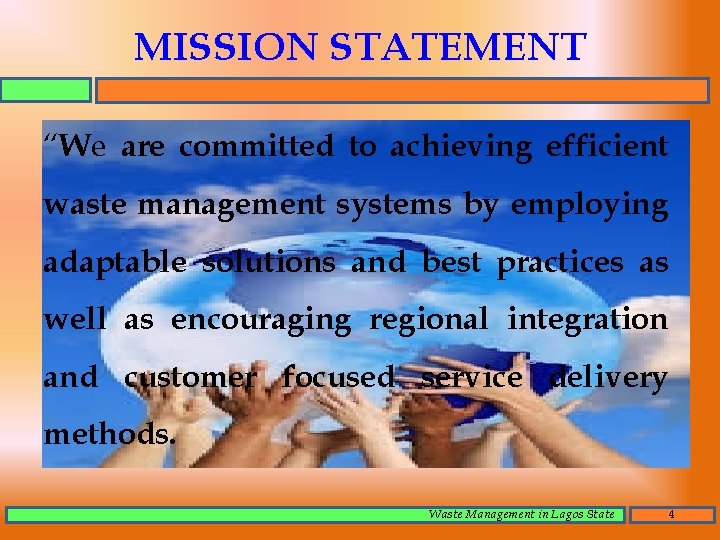 MISSION STATEMENT

“We are committed to achieving efficient waste management systems by employing adaptable solutions and best practices as well as encouraging regional integration and customer focused service delivery methods.

Waste Management in Lagos State

4